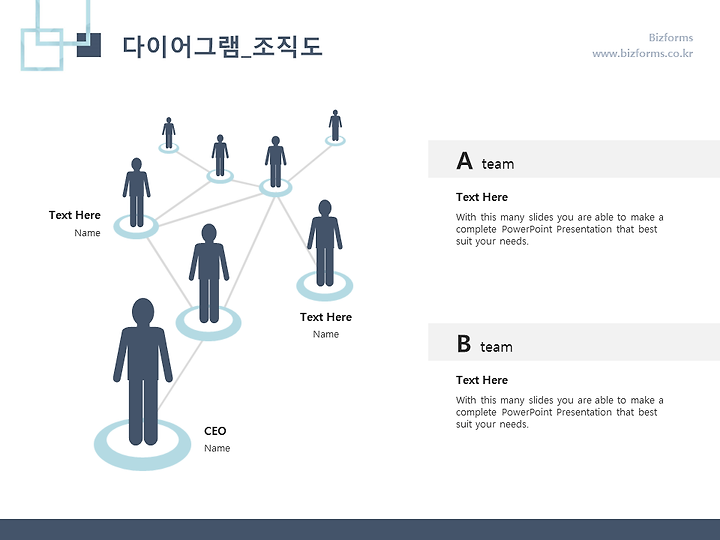 다이어그램_조직도

Bizforms
www.bizforms.co.kr

Text Here
Name

Text Here
Name

CEO
Name

A team

Text Here

With this many slides you are able to make a complete PowerPoint Presentation that best suit your needs.

B team

Text Here

With this many slides you are able to make a complete PowerPoint Presentation that best suit your needs.